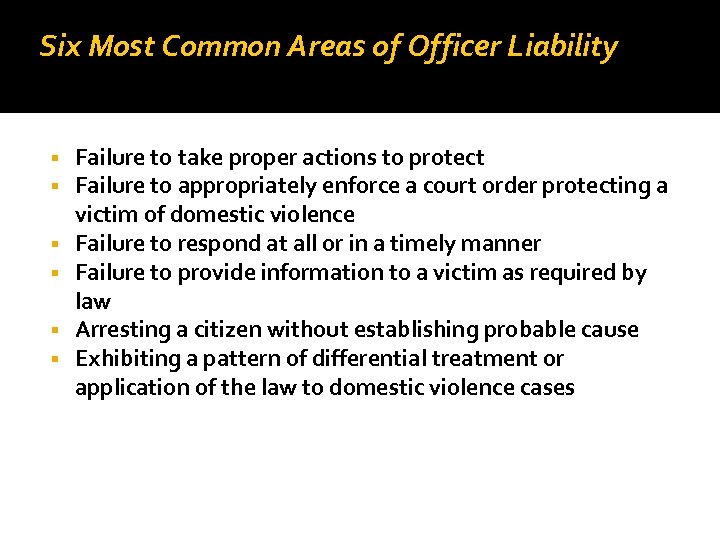 Six Most Common Areas of Officer Liability

- Failure to take proper actions to protect
- Failure to appropriately enforce a court order protecting a victim of domestic violence
- Failure to respond at all or in a timely manner
- Failure to provide information to a victim as required by law
- Arresting a citizen without establishing probable cause
- Exhibiting a pattern of differential treatment or application of the law to domestic violence cases